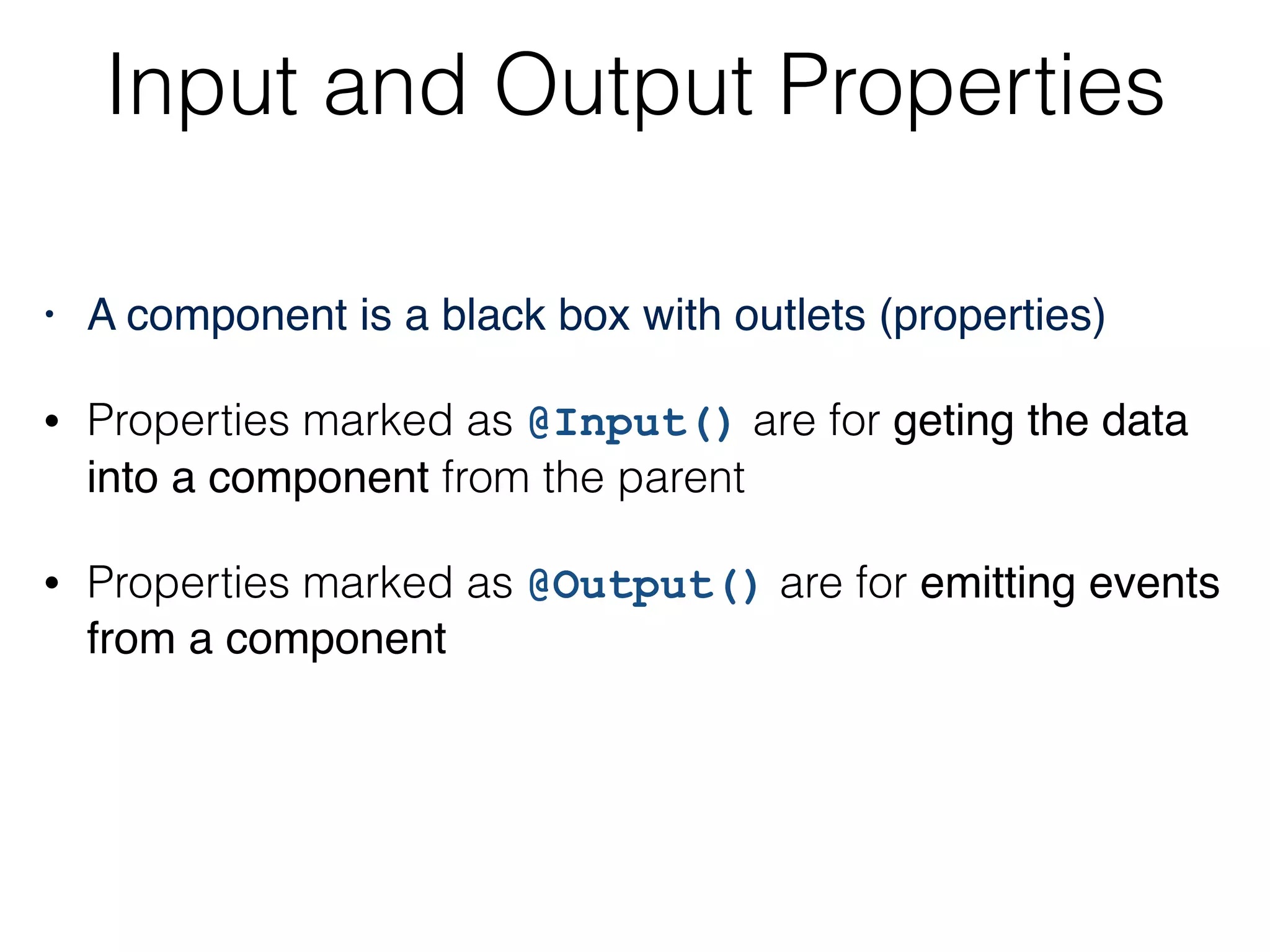 Input and Output Properties

• A component is a black box with outlets (properties)

• Properties marked as @Input() are for geting the data into a component from the parent

• Properties marked as @Output() are for emitting events from a component